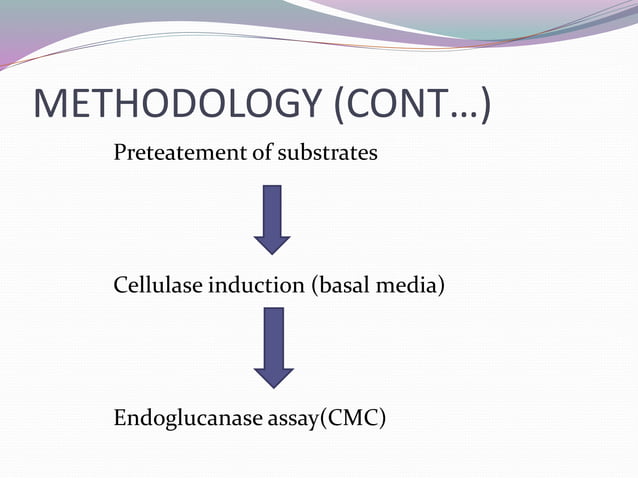 METHODOLOGY (CONT…)

Preteatement of substrates

Cellulase induction (basal media)

Endoglucanase assay(CMC)